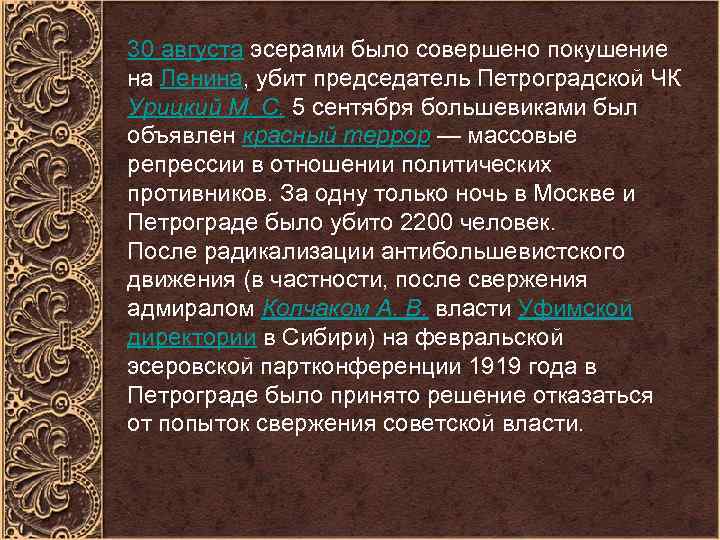 30 августа эсерами было совершено покушение на Ленина, убит председатель Петроградской ЧК Урицкий М. С. 5 сентября большевиками был объявлен красный террор — массовые репрессии в отношении политических противников. За одну только ночь в Москве и Петрограде было убито 2200 человек.
После радикализации антибольшевистского движения (в частности, после свержения адмиралом Колчаком А. В. власти Уфимской директории в Сибири) на февральской эсеровской партконференции 1919 года в Петрограде было принято решение отказаться от попыток свержения советской власти.